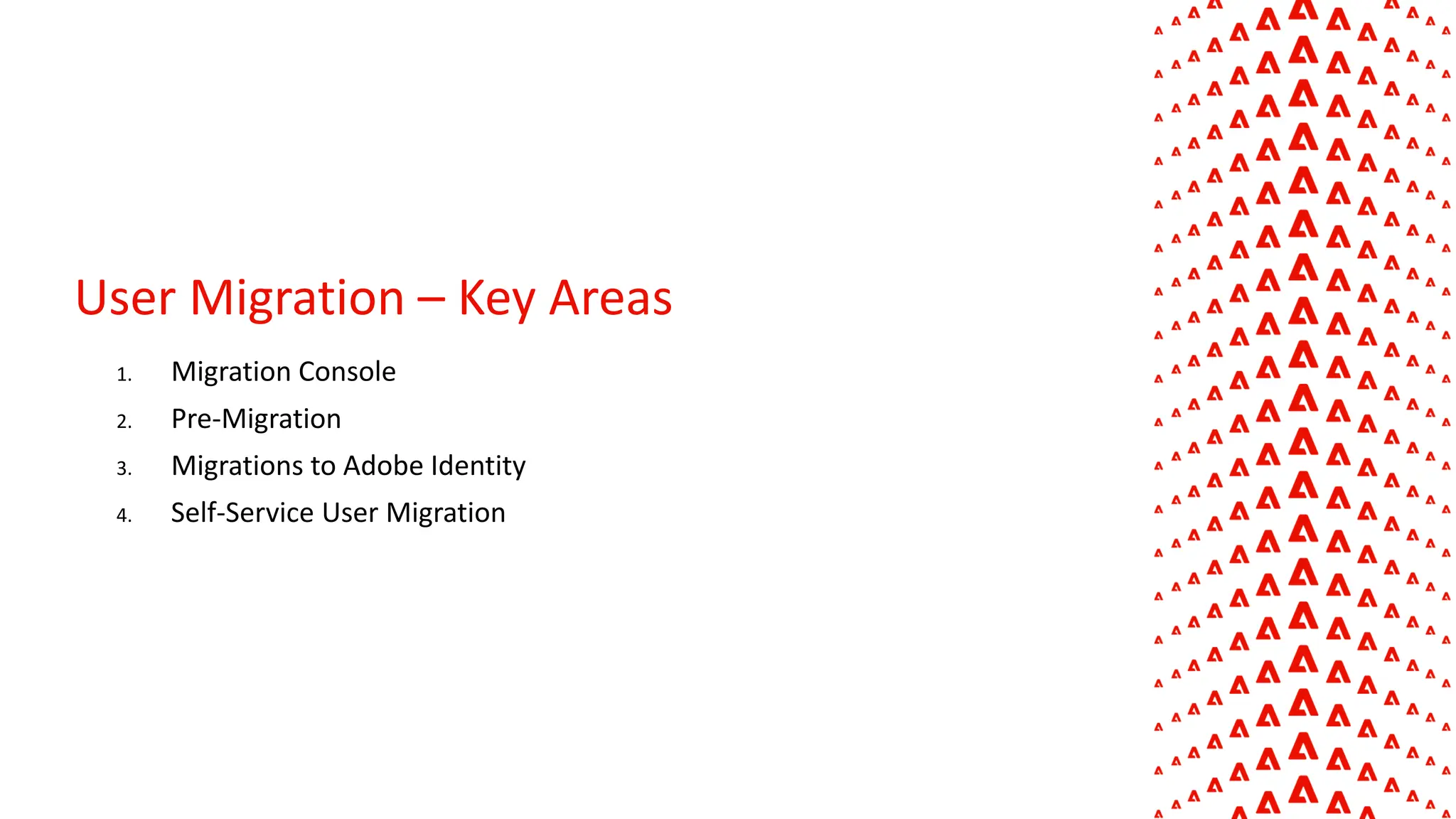 User Migration – Key Areas

1. Migration Console
2. Pre-Migration
3. Migrations to Adobe Identity
4. Self-Service User Migration